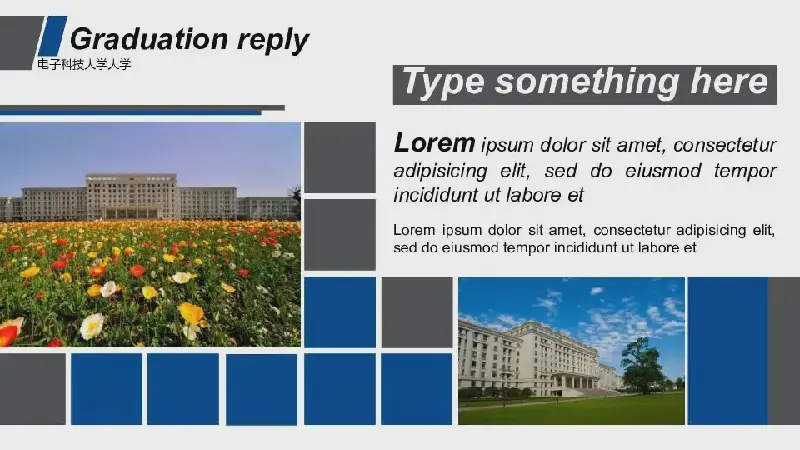 Graduation reply
电子科技人学人学

Type something here

Lorem ipsum dolor sit amet, consectetur adipisicing elit, sed do eiusmod tempor incididunt ut labore et

Lorem ipsum dolor sit amet, consectetur adipisicing elit, sed do eiusmod tempor incididunt ut labore et